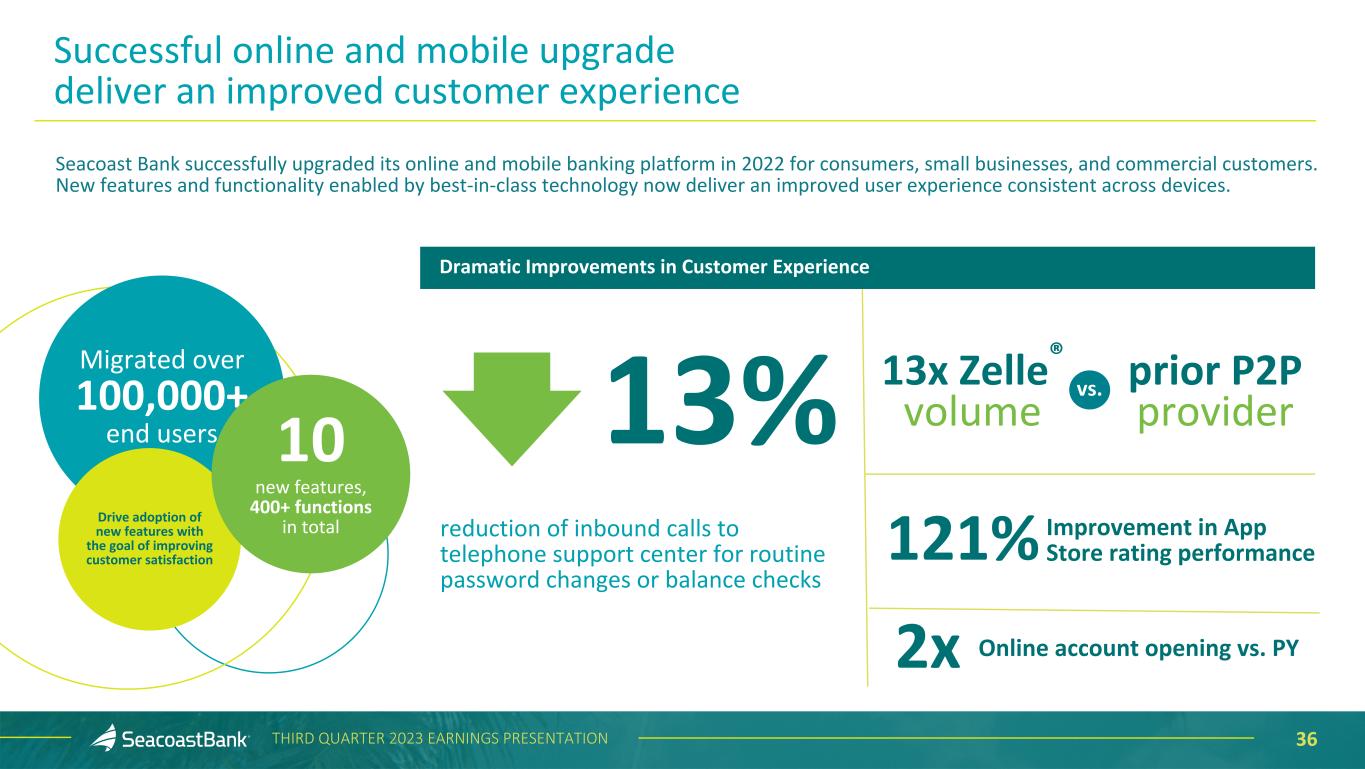 Successful online and mobile upgrade deliver an improved customer experience

Seacoast Bank successfully upgraded its online and mobile banking platform in 2022 for consumers, small businesses, and commercial customers. New features and functionality enabled by best-in-class technology now deliver an improved user experience consistent across devices.

Migrated over 100,000+ end users

10 new features, 400+ functions in total

Drive adoption of new features with the goal of improving customer satisfaction

Dramatic Improvements in Customer Experience

13%

reduction of inbound calls to telephone support center for routine password changes or balance checks

13x Zelle® volume vs. prior P2P provider

121% Improvement in App Store rating performance

2x Online account opening vs. PY

SeacoastBank THIRD QUARTER 2023 EARNINGS PRESENTATION 36